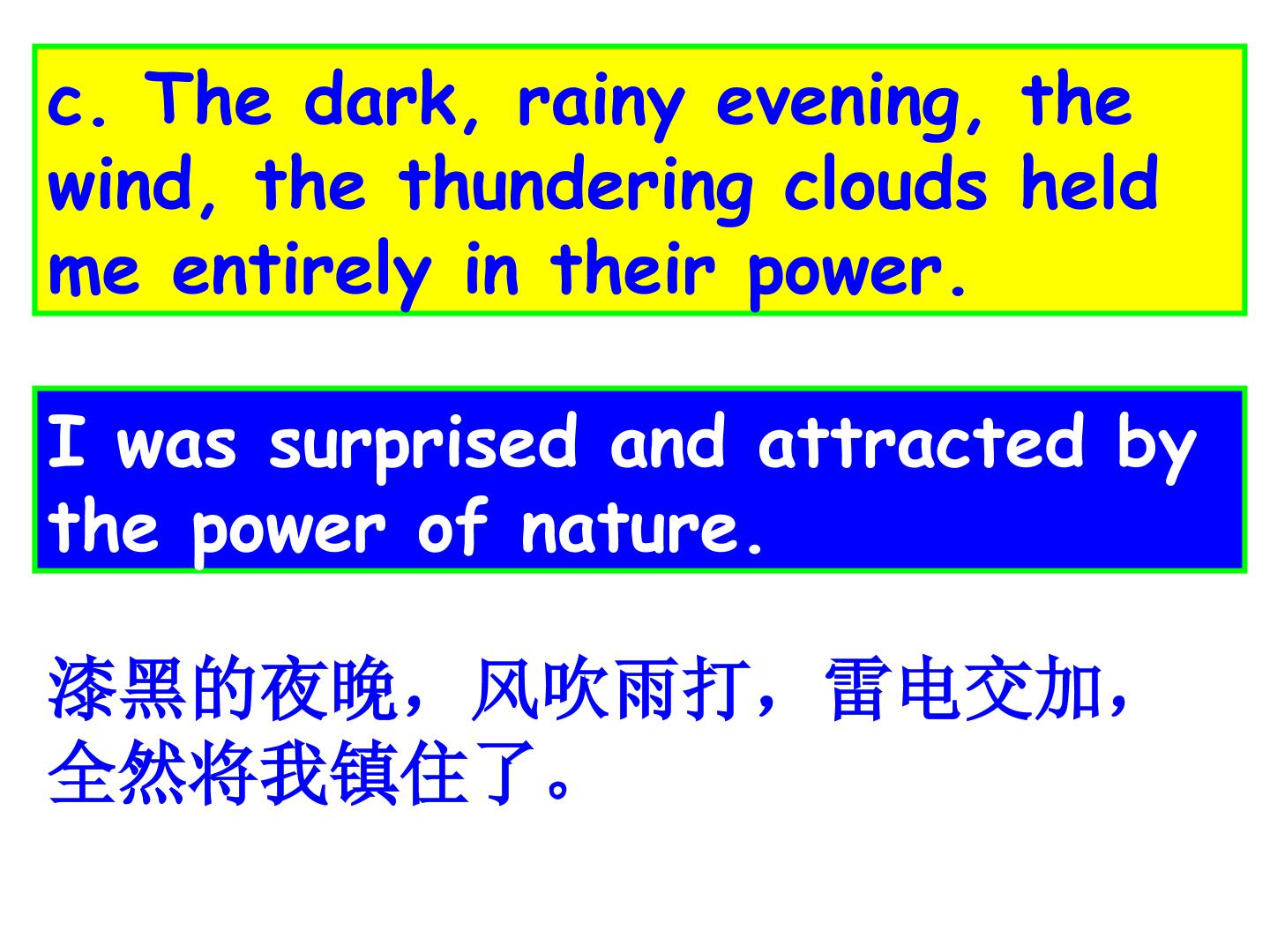 c. The dark, rainy evening, the wind, the thundering clouds held me entirely in their power.

I was surprised and attracted by the power of nature.

漆黑的夜晚，风吹雨打，雷电交加，全然将我镇住了。